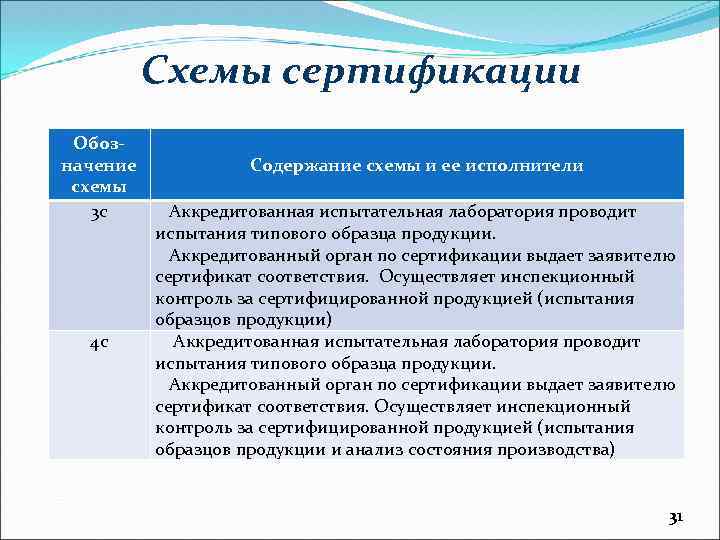 Схемы сертификации

| Обозначение схемы | Содержание схемы и ее исполнители |
|---|---|
| 3с | Аккредитованная испытательная лаборатория проводит испытания типового образца продукции. Аккредитованный орган по сертификации выдает заявителю сертификат соответствия. Осуществляет инспекционный контроль за сертифицированной продукцией (испытания образцов продукции) |
| 4с | Аккредитованная испытательная лаборатория проводит испытания типового образца продукции. Аккредитованный орган по сертификации выдает заявителю сертификат соответствия. Осуществляет инспекционный контроль за сертифицированной продукцией (испытания образцов продукции и анализ состояния производства) |

31